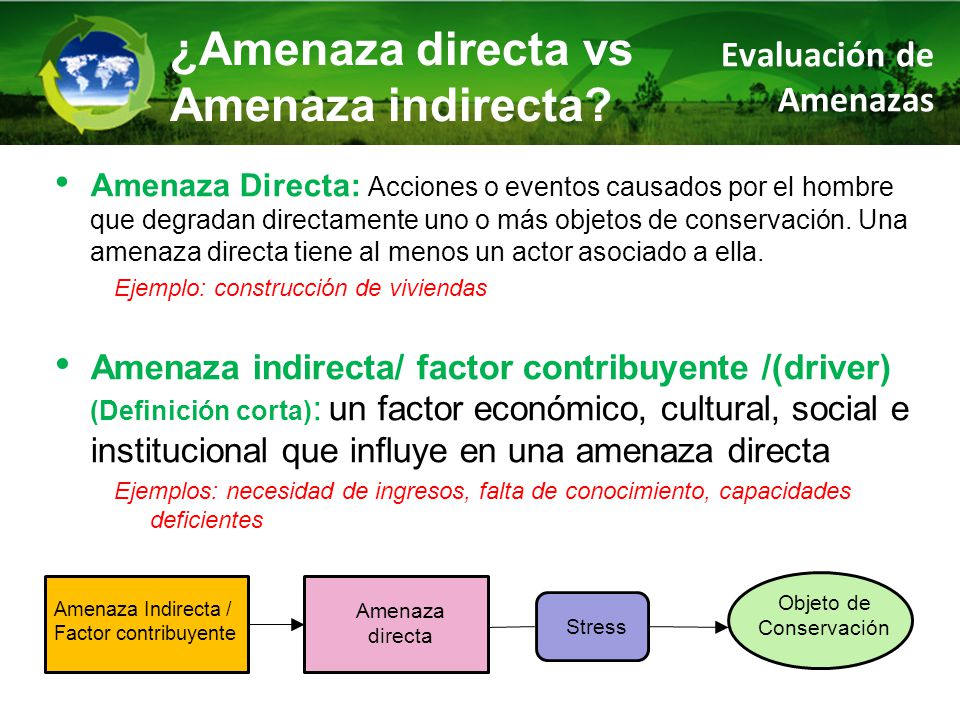 ¿Amenaza directa vs Amenaza indirecta?

Evaluación de Amenazas

• Amenaza Directa: Acciones o eventos causados por el hombre que degradan directamente uno o más objetos de conservación. Una amenaza directa tiene al menos un actor asociado a ella.

Ejemplo: construcción de viviendas

• Amenaza indirecta/ factor contribuyente /(driver) (Definición corta): un factor económico, cultural, social e institucional que influye en una amenaza directa

Ejemplos: necesidad de ingresos, falta de conocimiento, capacidades deficientes

Amenaza Indirecta / Factor contribuyente

Amenaza directa

Stress

Objeto de Conservación